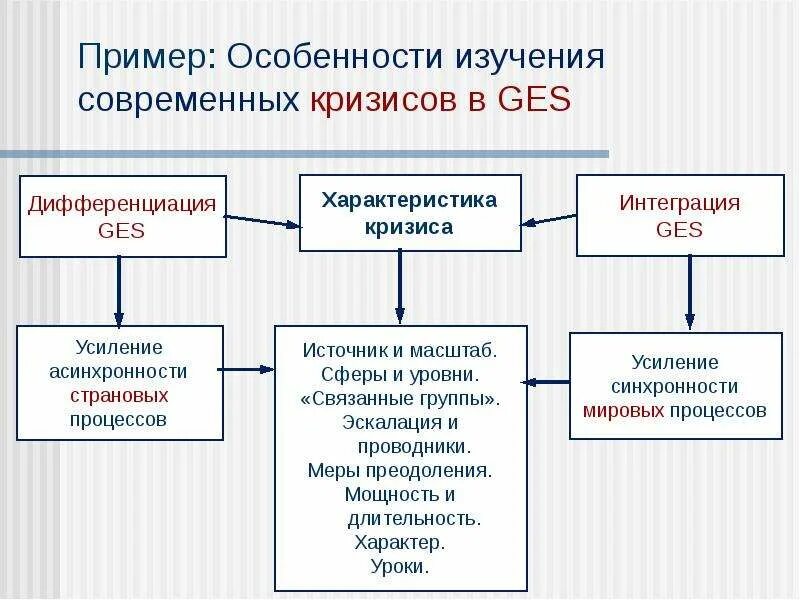 Пример: Особенности изучения современных кризисов в GES

Дифференциация GES

Характеристика кризиса

Интеграция GES

Усиление асинхронности страновых процессов

Источник и масштаб. Сферы и уровни. «Связанные группы». Эскалация и проводники. Меры преодоления. Мощность и длительность. Характер. Уроки.

Усиление синхронности мировых процессов